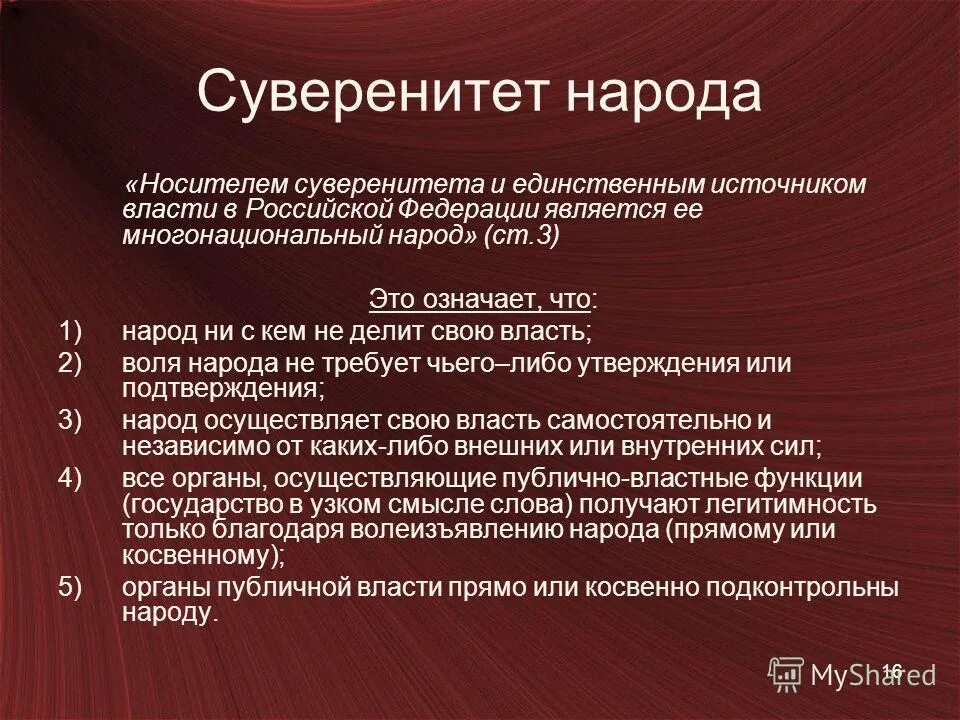 Суверенитет народа

«Носителем суверенитета и единственным источником власти в Российской Федерации является ее многонациональный народ» (ст.3)

Это означает, что:

1) народ ни с кем не делит свою власть;
2) воля народа не требует чьего–либо утверждения или подтверждения;
3) народ осуществляет свою власть самостоятельно и независимо от каких-либо внешних или внутренних сил;
4) все органы, осуществляющие публично-властные функции (государство в узком смысле слова) получают легитимность только благодаря волеизъявлению народа (прямому или косвенному);
5) органы публичной власти прямо или косвенно подконтрольны народу.

16

MyShared